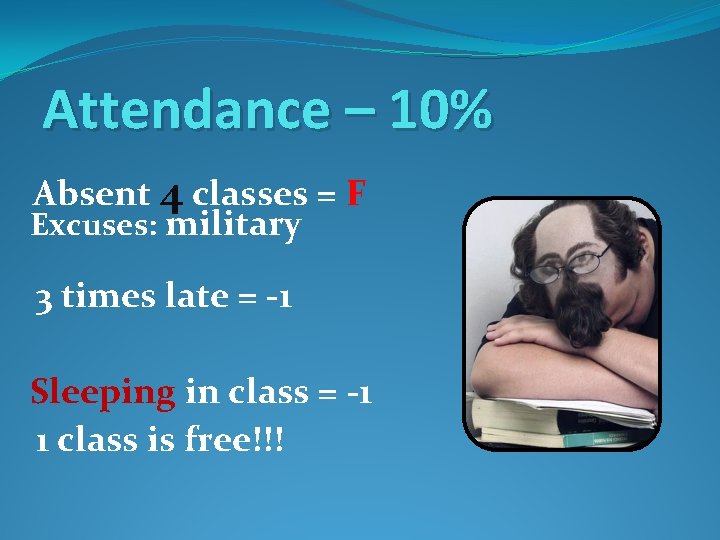 Attendance – 10%

Absent 4 classes = F
Excuses: military

3 times late = -1

Sleeping in class = -1
1 class is free!!!